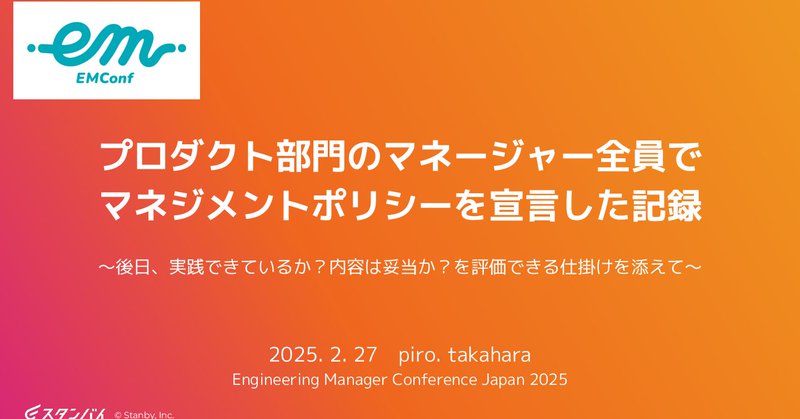 em
EMConf

プロダクト部門のマネージャー全員で
マネジメントポリシーを宣言した記録

〜後日、実践できているか？内容は妥当か？を評価できる仕掛けを添えて〜

2025. 2. 27 piro. takahara
Engineering Manager Conference Japan 2025

スタンバイ © Stanby, Inc.